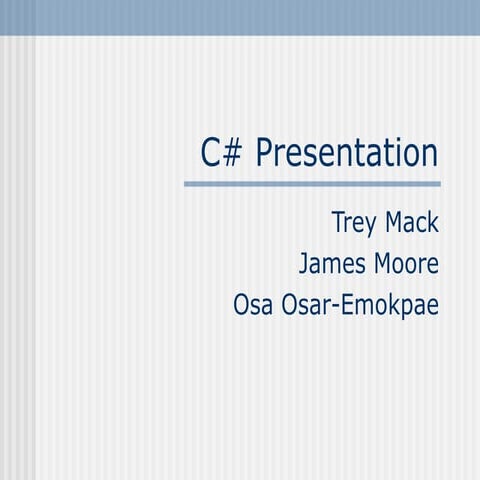 C# Presentation

Trey Mack
James Moore
Osa Osar-Emokpae